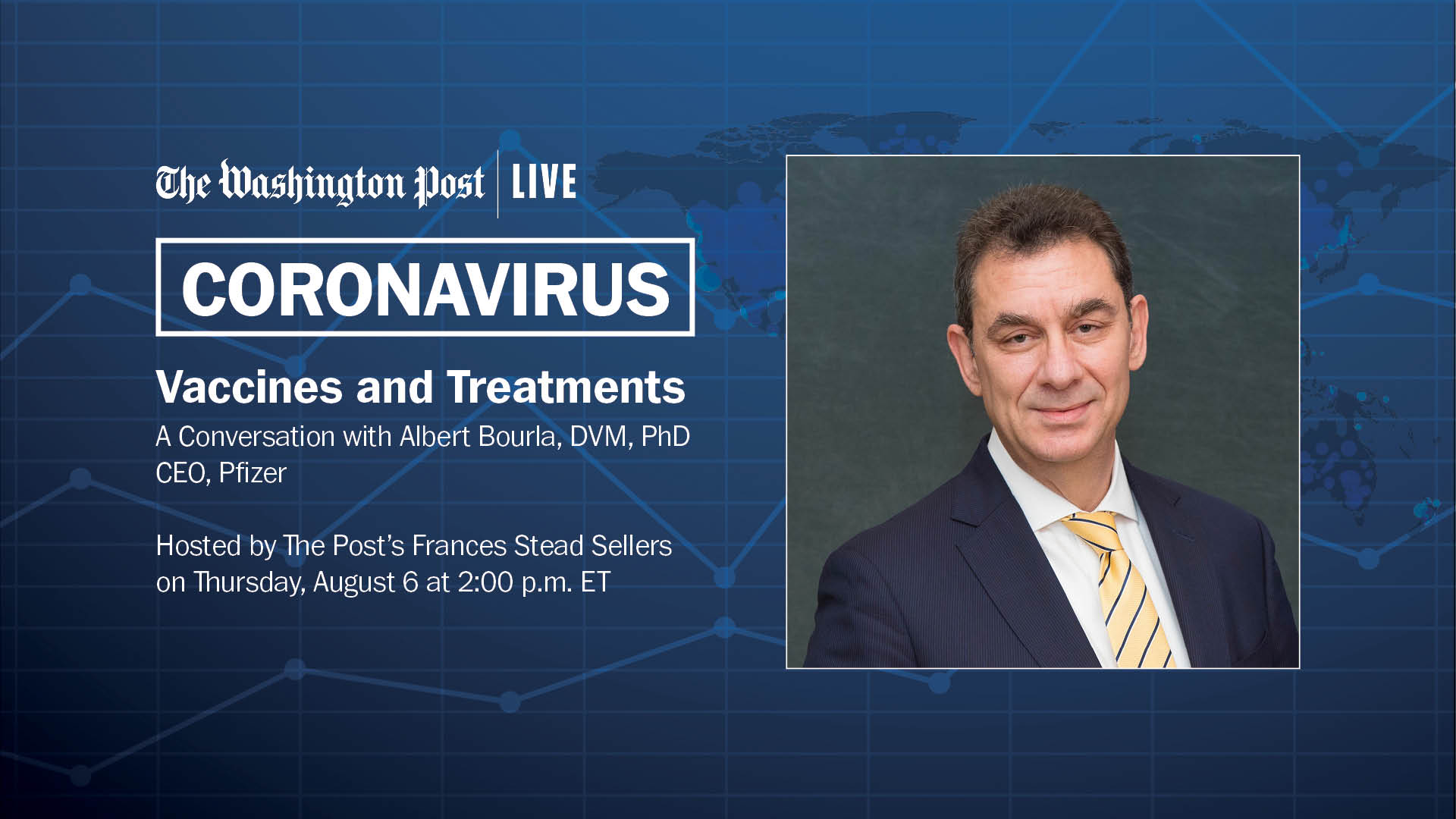 The Washington Post | LIVE

CORONAVIRUS

Vaccines and Treatments

A Conversation with Albert Bourla, DVM, PhD
CEO, Pfizer

Hosted by The Post's Frances Stead Sellers on Thursday, August 6 at 2:00 p.m. ET